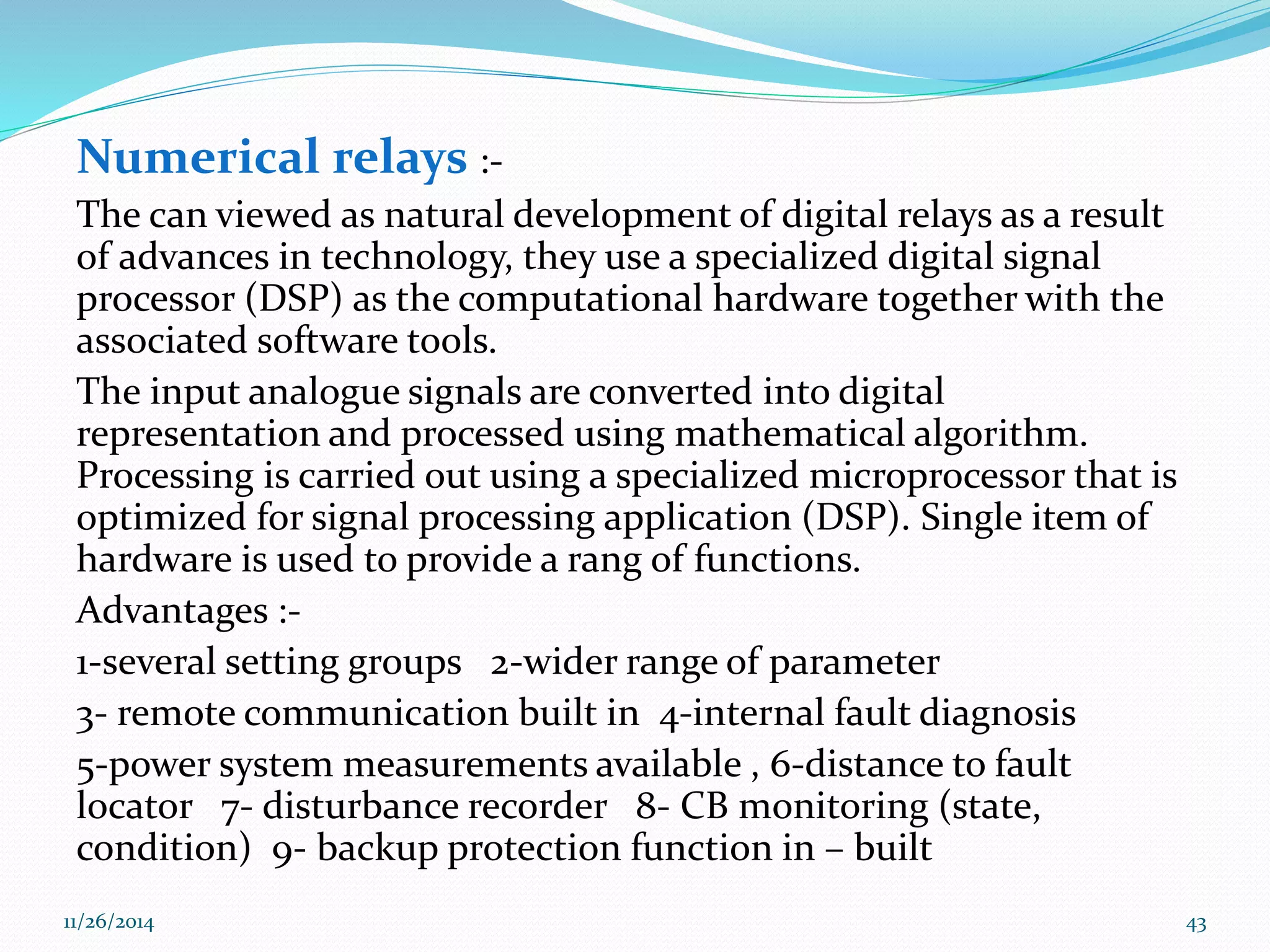 Numerical relays :-

The can viewed as natural development of digital relays as a result of advances in technology, they use a specialized digital signal processor (DSP) as the computational hardware together with the associated software tools.

The input analogue signals are converted into digital representation and processed using mathematical algorithm. Processing is carried out using a specialized microprocessor that is optimized for signal processing application (DSP). Single item of hardware is used to provide a rang of functions.

Advantages :-

1-several setting groups 2-wider range of parameter

3- remote communication built in 4-internal fault diagnosis

5-power system measurements available , 6-distance to fault locator 7- disturbance recorder 8- CB monitoring (state, condition) 9- backup protection function in – built

11/26/2014

43